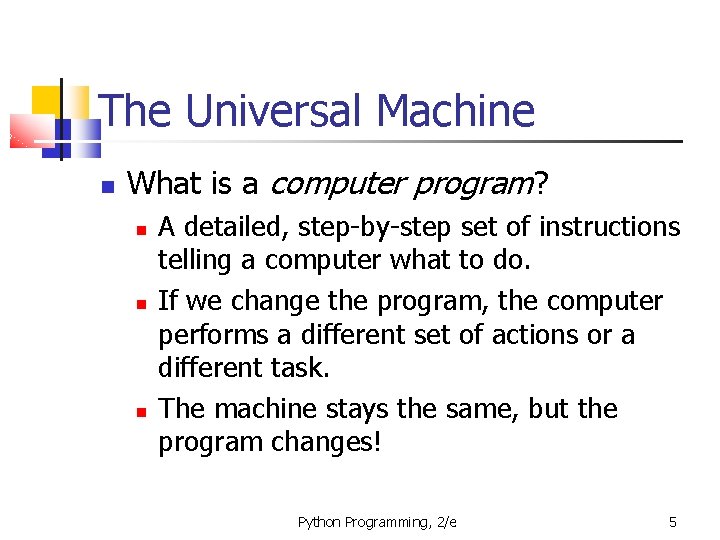 The Universal Machine

What is a computer program?

A detailed, step-by-step set of instructions telling a computer what to do.

If we change the program, the computer performs a different set of actions or a different task.

The machine stays the same, but the program changes!

Python Programming, 2/e

5